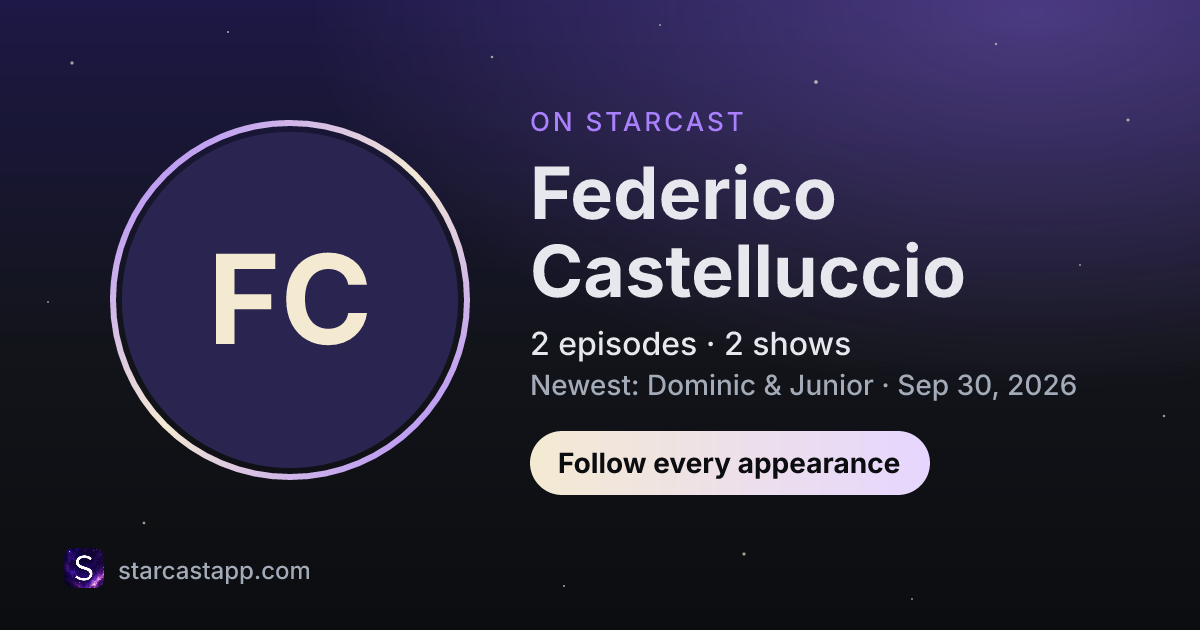 FC

ON STARCAST

Federico Castelluccio

2 episodes · 2 shows

Newest: Dominic & Junior · Sep 30, 2026

Follow every appearance

S

starcastapp.com